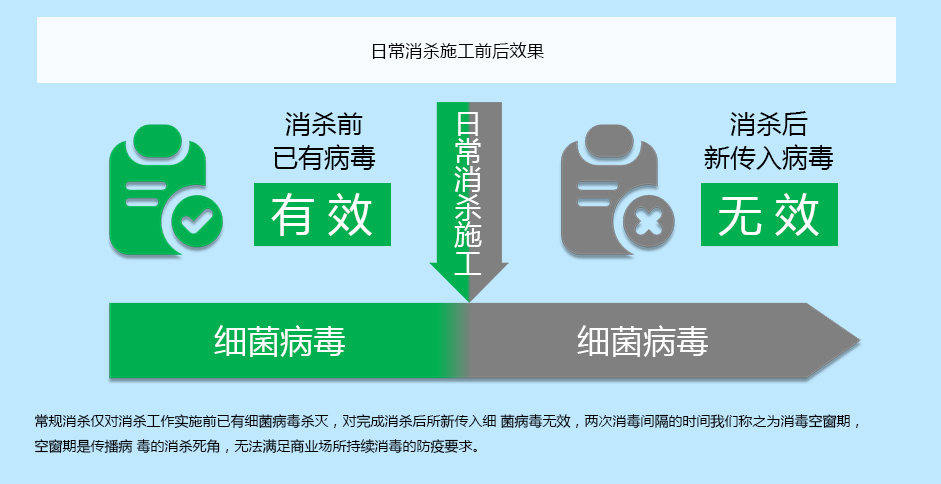 日常消杀施工前后效果

消杀前
已有病毒

有效

日常消杀施工

消杀后
新传入病毒

无效

细菌病毒

细菌病毒

常规消杀仅对消杀工作实施前已有细菌病毒杀灭，对完成消杀后所新传入细 菌病毒无效，两次消毒间隔的时间我们称之为消毒空窗期，空窗期是传播病 毒的消杀死角，无法满足商业场所持续消毒的防疫要求。